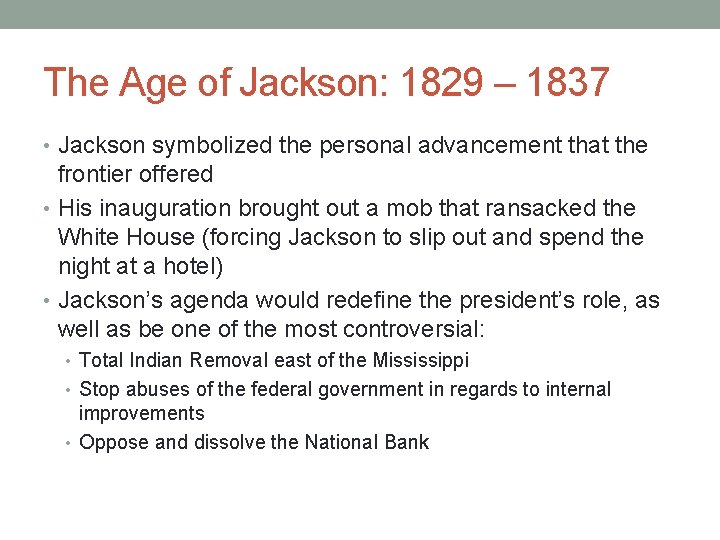 The Age of Jackson: 1829 – 1837

• Jackson symbolized the personal advancement that the frontier offered
• His inauguration brought out a mob that ransacked the White House (forcing Jackson to slip out and spend the night at a hotel)
• Jackson's agenda would redefine the president's role, as well as be one of the most controversial:
  • Total Indian Removal east of the Mississippi
  • Stop abuses of the federal government in regards to internal improvements
  • Oppose and dissolve the National Bank